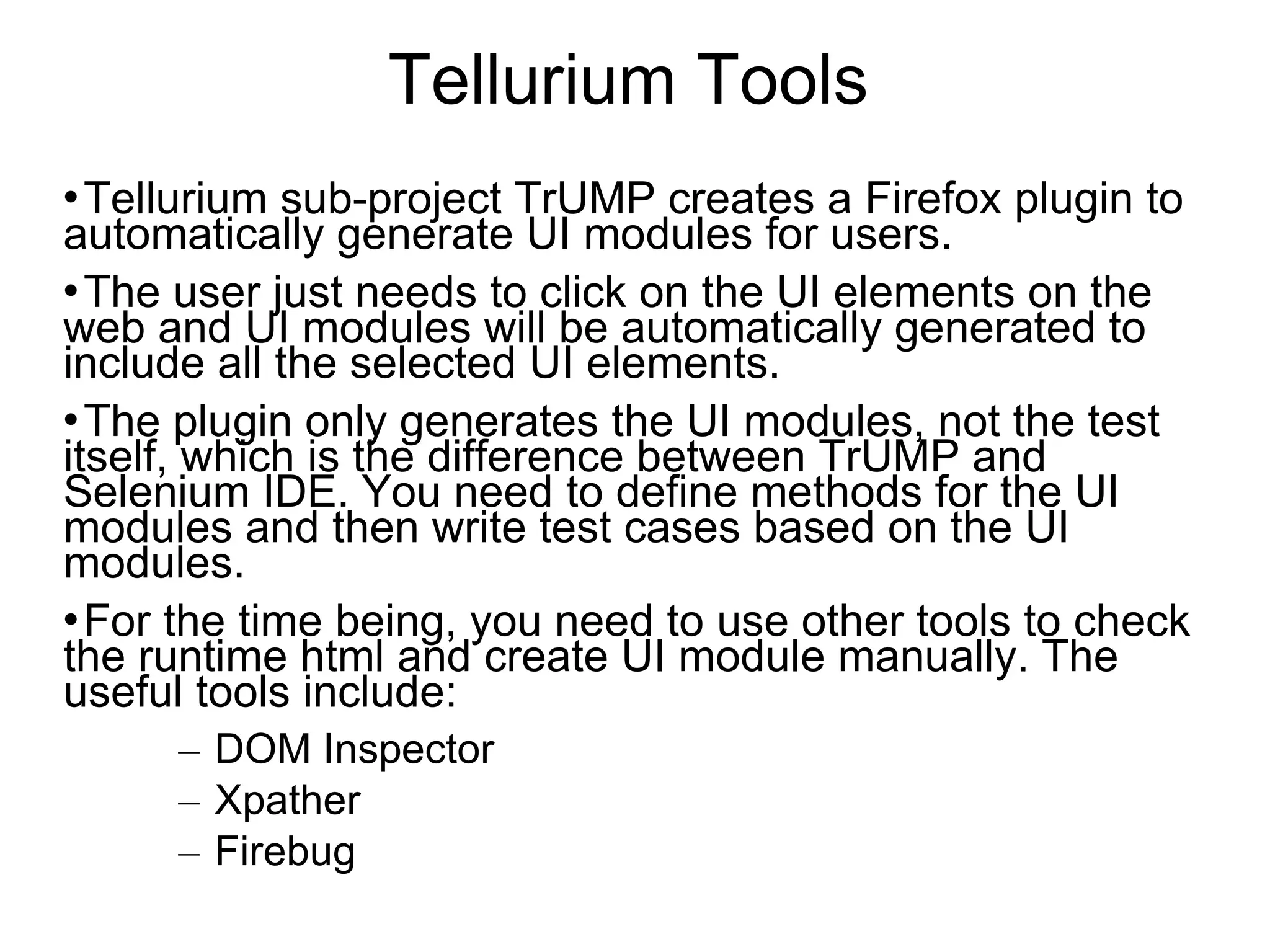 Tellurium Tools

•Tellurium sub-project TrUMP creates a Firefox plugin to automatically generate UI modules for users.

•The user just needs to click on the UI elements on the web and UI modules will be automatically generated to include all the selected UI elements.

•The plugin only generates the UI modules, not the test itself, which is the difference between TrUMP and Selenium IDE. You need to define methods for the UI modules and then write test cases based on the UI modules.

•For the time being, you need to use other tools to check the runtime html and create UI module manually. The useful tools include:

– DOM Inspector
– Xpather
– Firebug